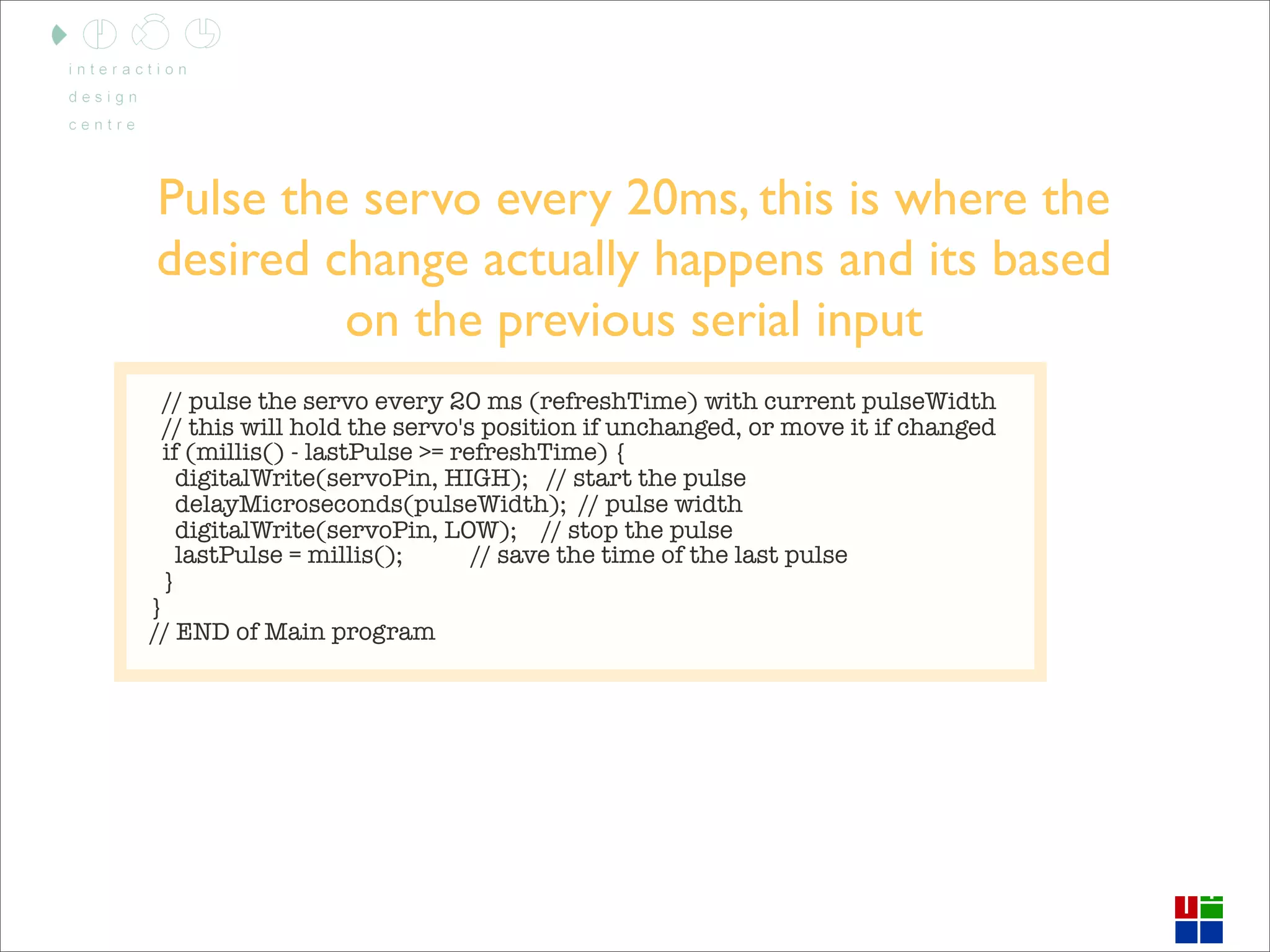 interaction
design
centre

Pulse the servo every 20ms, this is where the desired change actually happens and its based on the previous serial input

// pulse the servo every 20 ms (refreshTime) with current pulseWidth
// this will hold the servo's position if unchanged, or move it if changed
if (millis() - lastPulse >= refreshTime) {
  digitalWrite(servoPin, HIGH);   // start the pulse
  delayMicroseconds(pulseWidth);  // pulse width
  digitalWrite(servoPin, LOW);    // stop the pulse
  lastPulse = millis();           // save the time of the last pulse
 }
}
// END of Main program